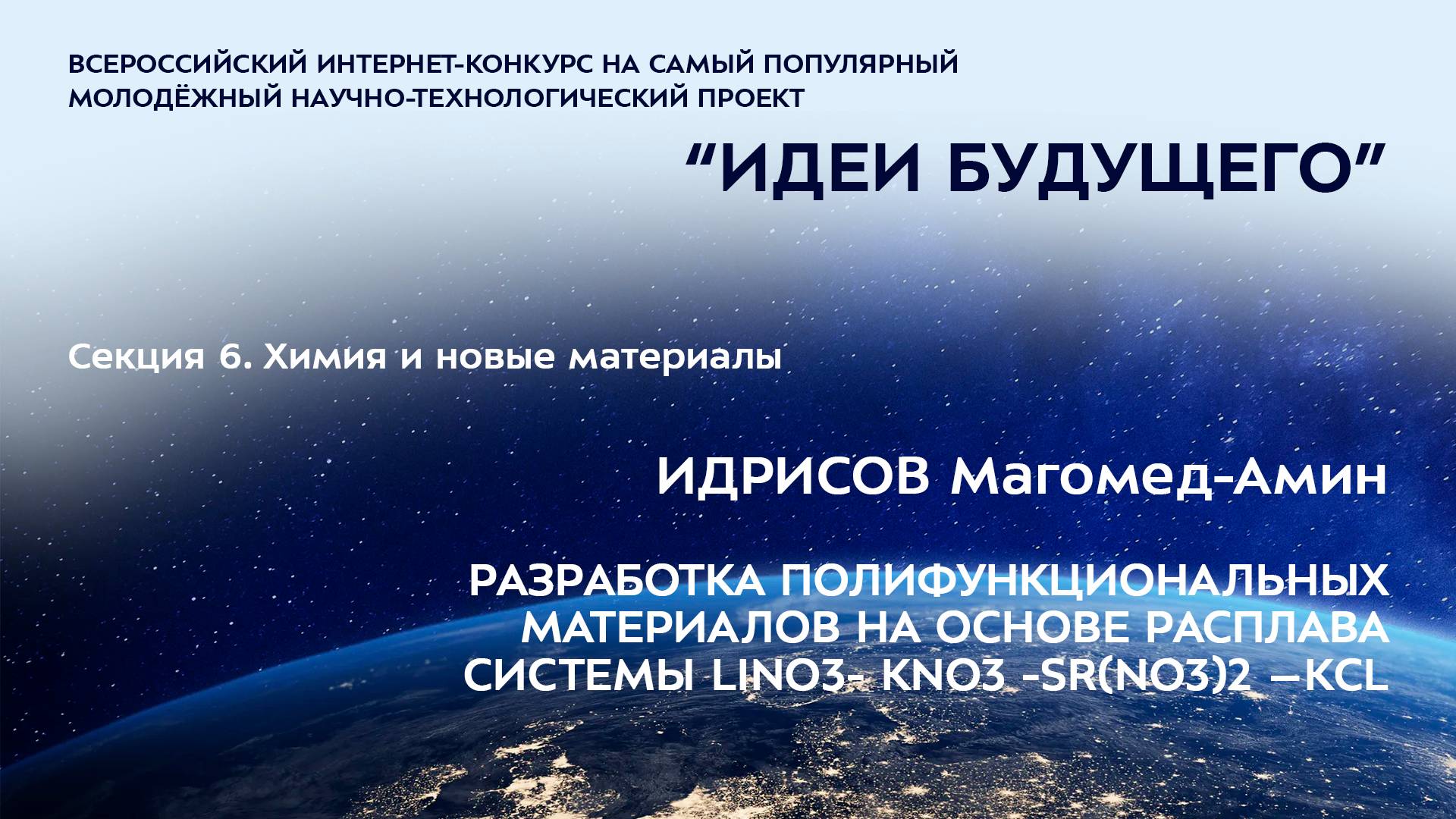 ВСЕРОССИЙСКИЙ ИНТЕРНЕТ-КОНКУРС НА САМЫЙ ПОПУЛЯРНЫЙ МОЛОДЁЖНЫЙ НАУЧНО-ТЕХНОЛОГИЧЕСКИЙ ПРОЕКТ

“ИДЕИ БУДУЩЕГО”

Секция 6. Химия и новые материалы

ИДРИСОВ Магомед-Амин

РАЗРАБОТКА ПОЛИФУНКЦИОНАЛЬНЫХ МАТЕРИАЛОВ НА ОСНОВЕ РАСПЛАВА СИСТЕМЫ LINO3- KNO3 -SR(NO3)2 –KCL